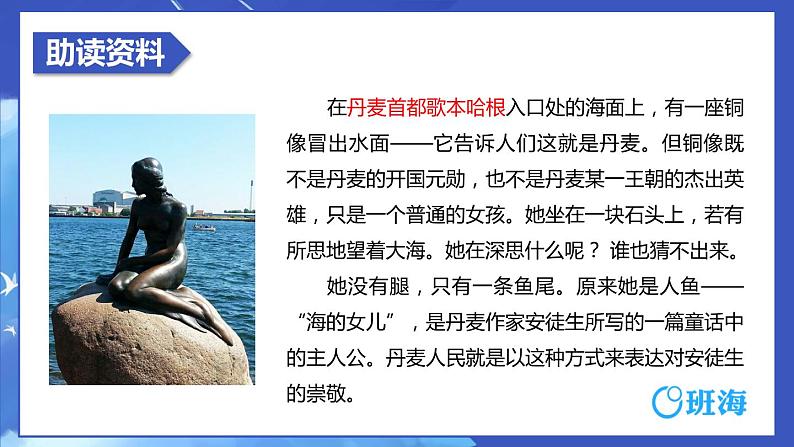 助读资料

在丹麦首都歌本哈根入口处的海面上，有一座铜像冒出水面——它告诉人们这就是丹麦。但铜像既不是丹麦的开国元勋，也不是丹麦某一王朝的杰出英雄，只是一个普通的女孩。她坐在一块石头上，若有所思地望着大海。她在深思什么呢？谁也猜不出来。

她没有腿，只有一条鱼尾。原来她是人鱼——“海的女儿”，是丹麦作家安徒生所写的一篇童话中的主人公。丹麦人民就是以这种方式来表达对安徒生的崇敬。

班海